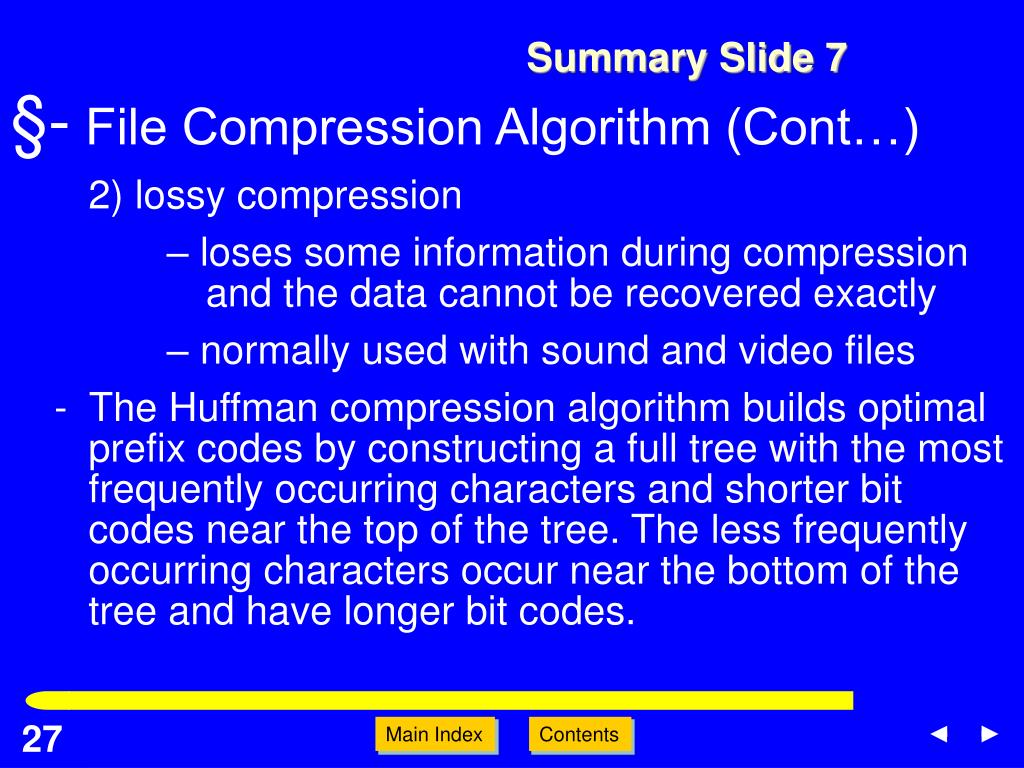 Summary Slide 7

§- File Compression Algorithm (Cont…)

2) lossy compression

– loses some information during compression and the data cannot be recovered exactly

– normally used with sound and video files

- The Huffman compression algorithm builds optimal prefix codes by constructing a full tree with the most frequently occurring characters and shorter bit codes near the top of the tree. The less frequently occurring characters occur near the bottom of the tree and have longer bit codes.

27

Main Index

Contents

◄ ►